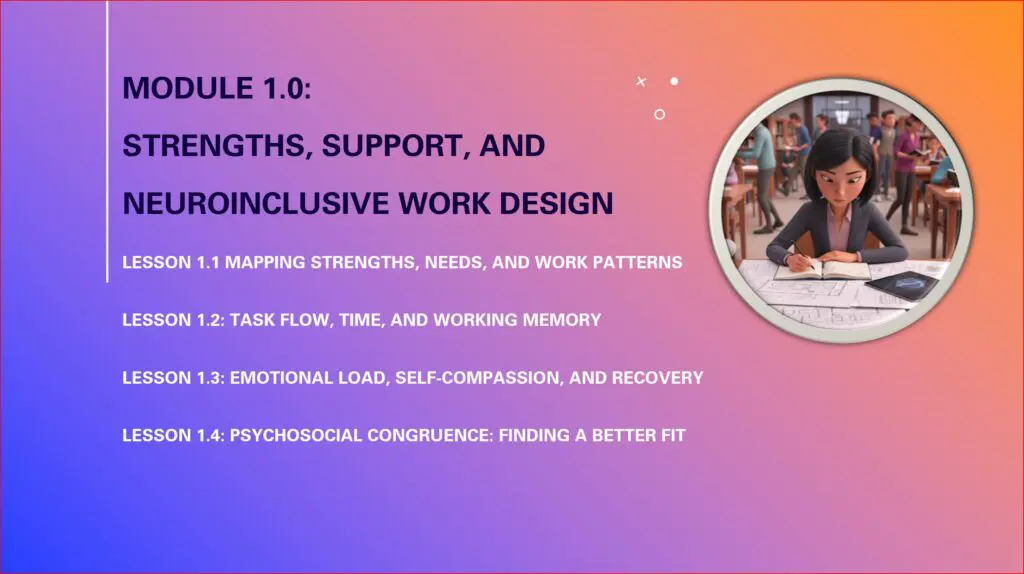 MODULE 1.0:

STRENGTHS, SUPPORT, AND

NEUROINCLUSIVE WORK DESIGN

LESSON 1.1 MAPPING STRENGTHS, NEEDS, AND WORK PATTERNS

LESSON 1.2: TASK FLOW, TIME, AND WORKING MEMORY

LESSON 1.3: EMOTIONAL LOAD, SELF-COMPASSION, AND RECOVERY

LESSON 1.4: PSYCHOSOCIAL CONGRUENCE: FINDING A BETTER FIT